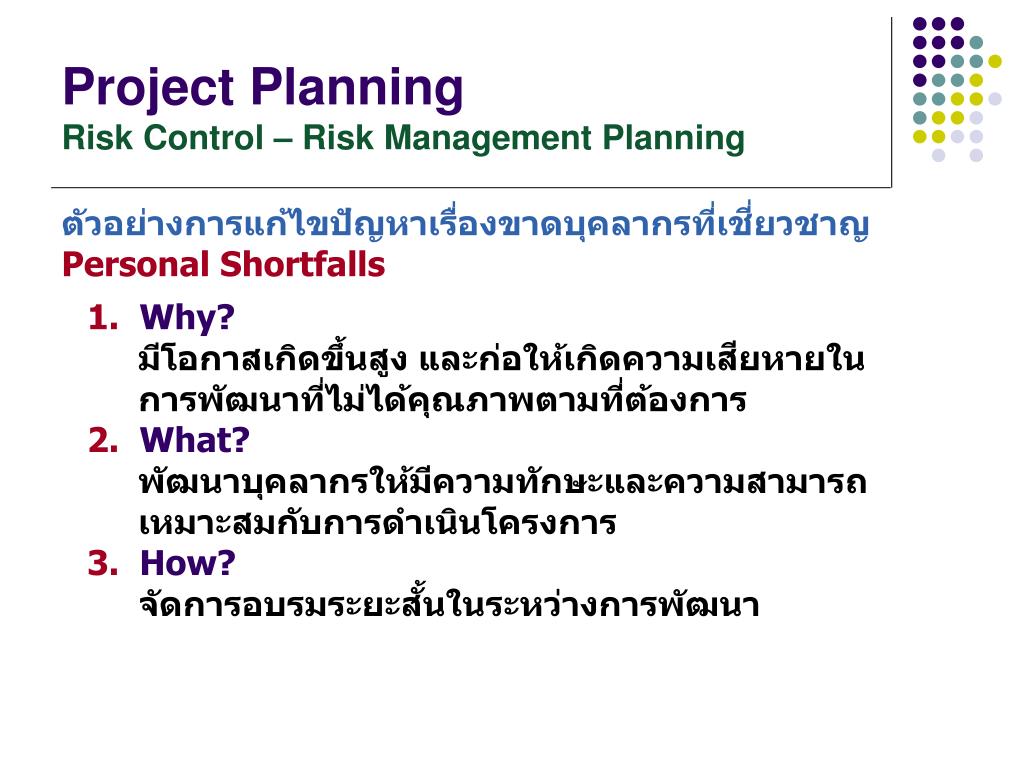 Project Planning
Risk Control – Risk Management Planning

ตัวอย่างการแก้ไขปัญหาเรื่องขาดบุคลากรที่เชี่ยวชาญ
Personal Shortfalls

1. Why?
มีโอกาสเกิดขึ้นสูง และก่อให้เกิดความเสียหายในการพัฒนาที่ไม่ได้คุณภาพตามที่ต้องการ
2. What?
พัฒนาบุคลากรให้มีความทักษะและความสามารถเหมาะสมกับการดำเนินโครงการ
3. How?
จัดการอบรมระยะสั้นในระหว่างการพัฒนา